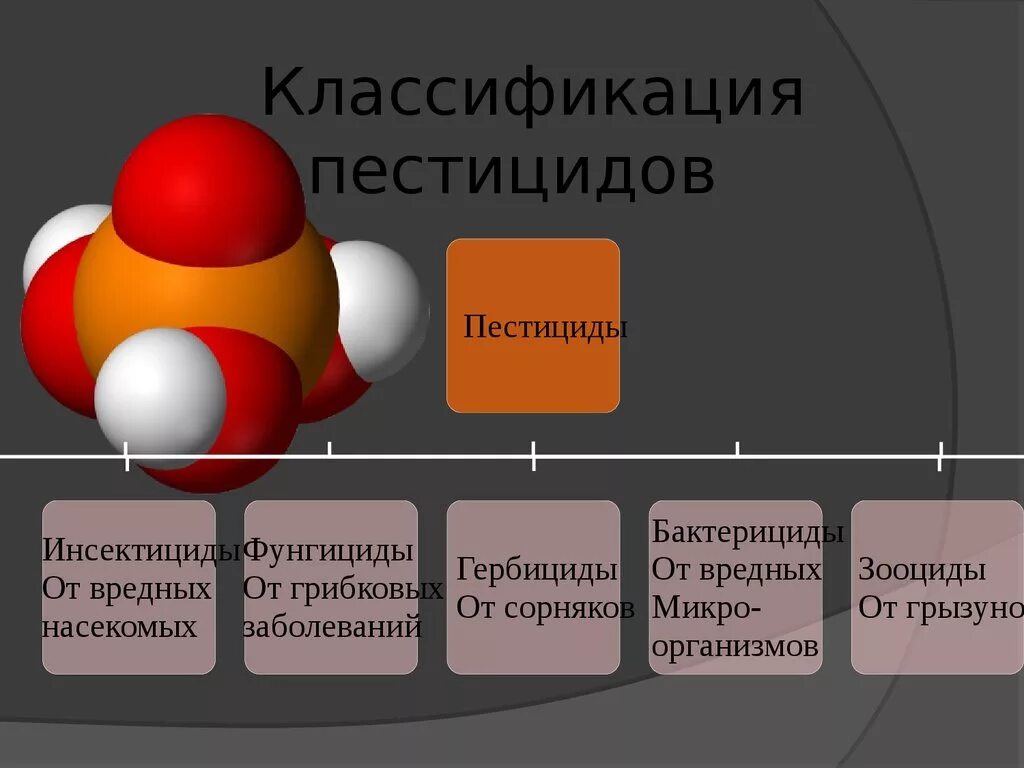 Классификация пестицидов

Пестициды

Инсектициды От вредных насекомых

Фунгициды От грибковых заболеваний

Гербициды От сорняков

Бактерициды От вредных Микро-организмов

Зооциды От грызуно